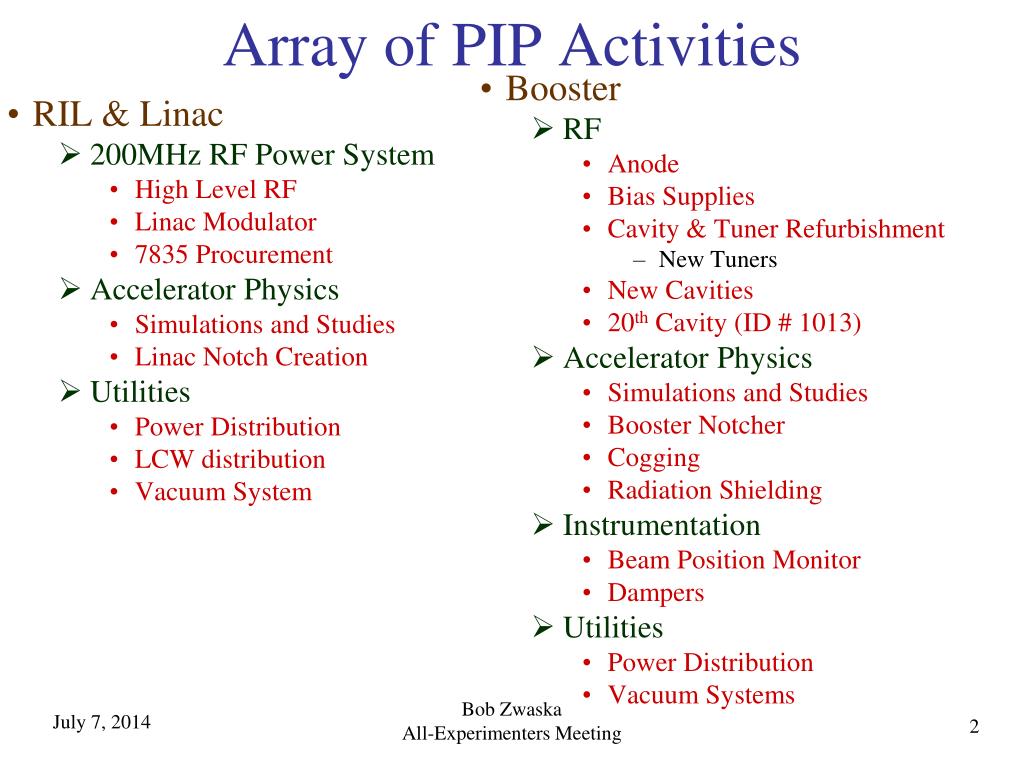 Array of PIP Activities

• RIL & Linac
➢ 200MHz RF Power System
• High Level RF
• Linac Modulator
• 7835 Procurement
➢ Accelerator Physics
• Simulations and Studies
• Linac Notch Creation
➢ Utilities
• Power Distribution
• LCW distribution
• Vacuum System

• Booster
➢ RF
• Anode
• Bias Supplies
• Cavity & Tuner Refurbishment
– New Tuners
• New Cavities
• 20$^{th}$ Cavity (ID # 1013)
➢ Accelerator Physics
• Simulations and Studies
• Booster Notcher
• Cogging
• Radiation Shielding
➢ Instrumentation
• Beam Position Monitor
• Dampers
➢ Utilities
• Power Distribution
• Vacuum Systems

July 7, 2014

Bob Zwaska
All-Experimenters Meeting

2